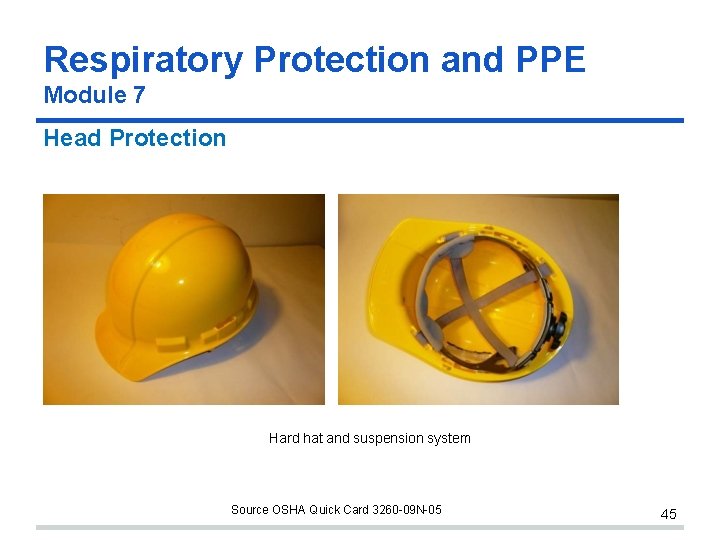 Respiratory Protection and PPE
Module 7

Head Protection

Hard hat and suspension system

Source OSHA Quick Card 3260-09N-05

45